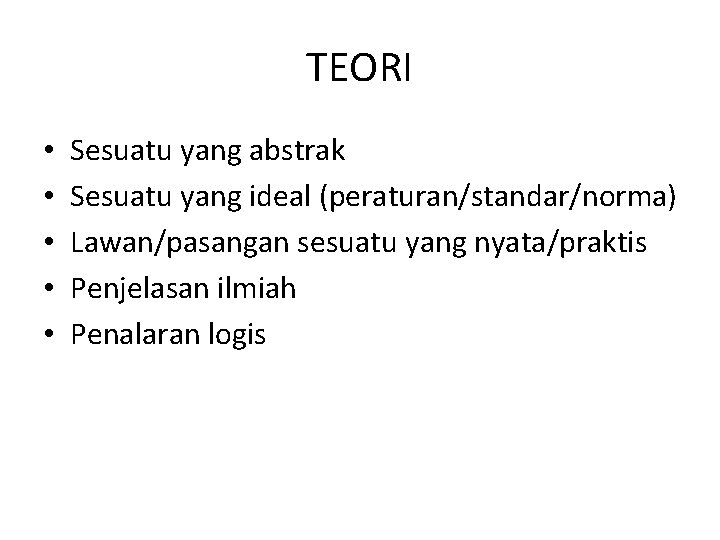 TEORI

• Sesuatu yang abstrak
• Sesuatu yang ideal (peraturan/standar/norma)
• Lawan/pasangan sesuatu yang nyata/praktis
• Penjelasan ilmiah
• Penalaran logis